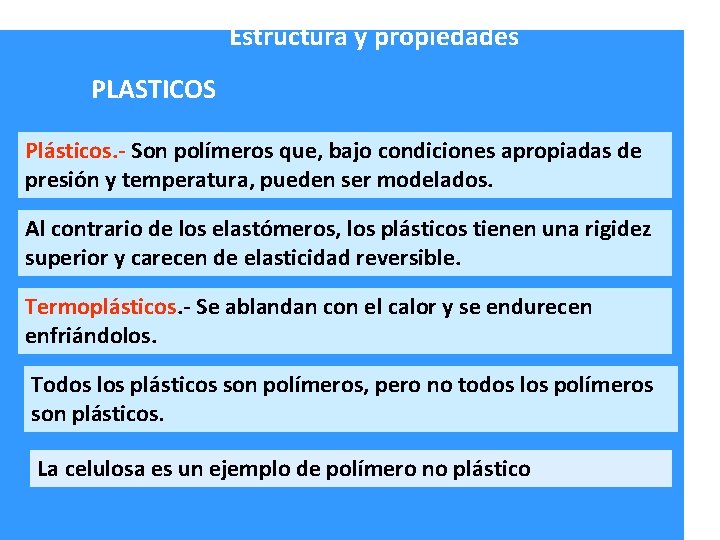 Estructura y propiedades

PLASTICOS

Plásticos.- Son polímeros que, bajo condiciones apropiadas de presión y temperatura, pueden ser modelados.

Al contrario de los elastómeros, los plásticos tienen una rigidez superior y carecen de elasticidad reversible.

Termoplásticos.- Se ablandan con el calor y se endurecen enfriándolos.

Todos los plásticos son polímeros, pero no todos los polímeros son plásticos.

La celulosa es un ejemplo de polímero no plástico